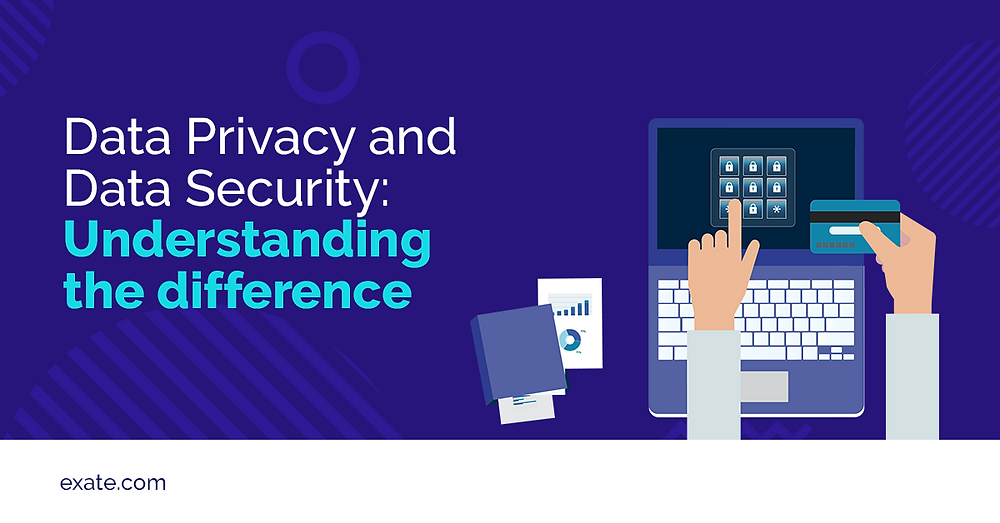 Data Privacy and Data Security: Understanding the difference

exate.com